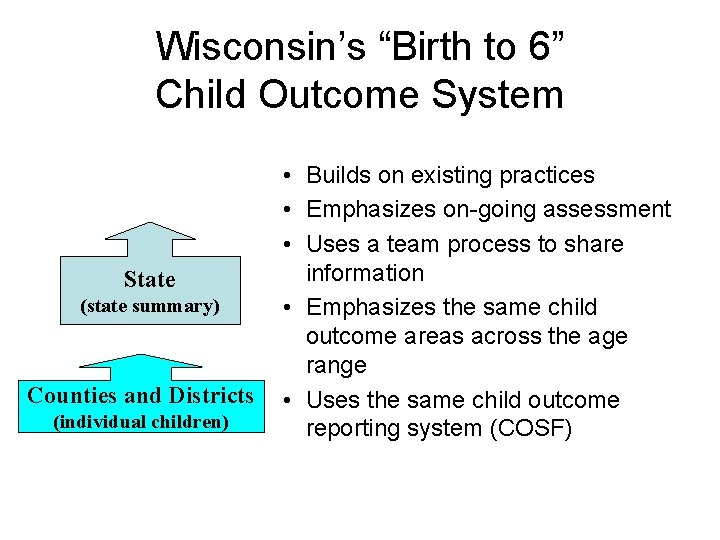 Wisconsin's "Birth to 6" Child Outcome System

State
(state summary)

Counties and Districts
(individual children)

• Builds on existing practices
• Emphasizes on-going assessment
• Uses a team process to share information
• Emphasizes the same child outcome areas across the age range
• Uses the same child outcome reporting system (COSF)